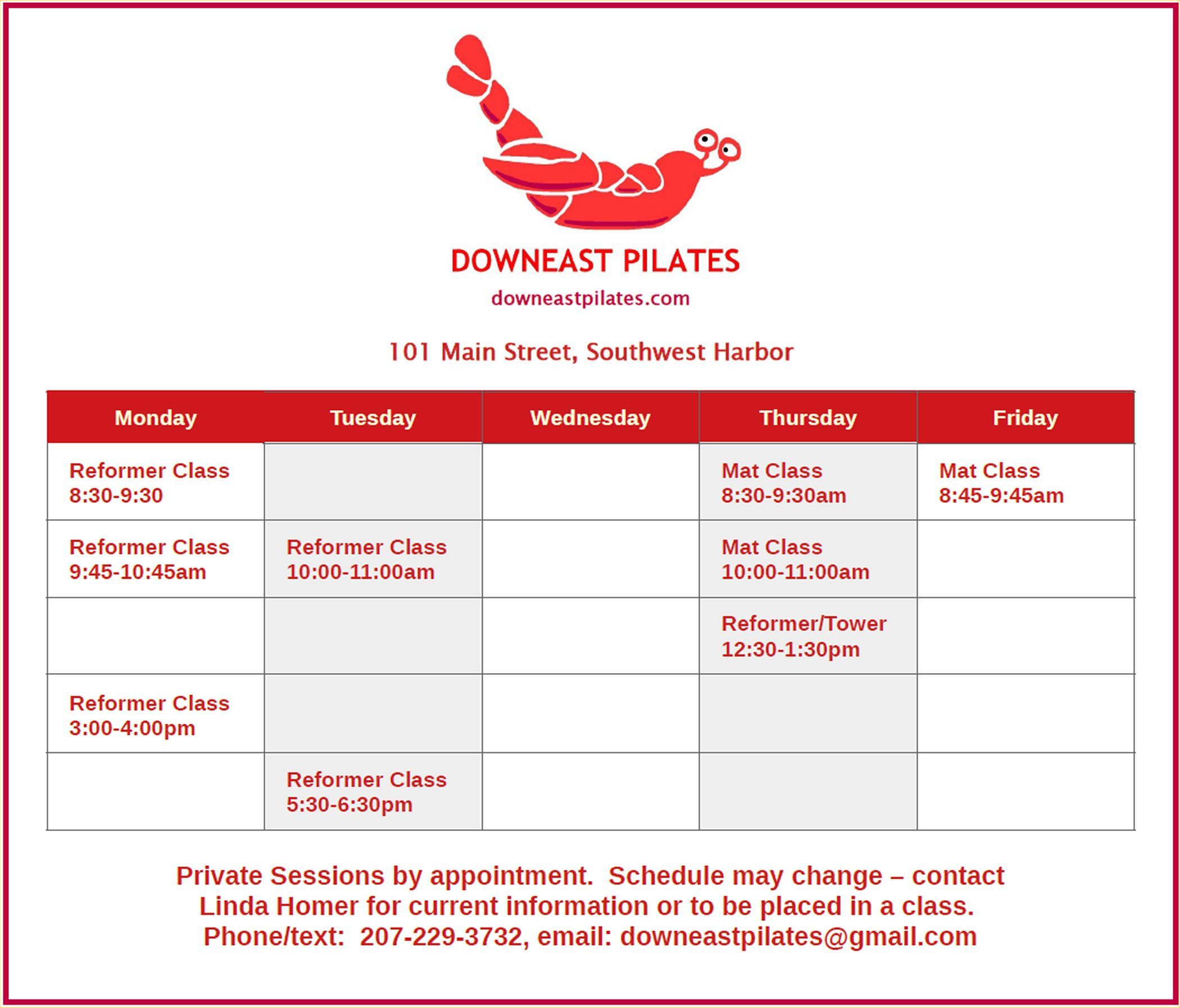 DOWNEAST PILATES
downeastpilates.com

101 Main Street, Southwest Harbor

| Monday | Tuesday | Wednesday | Thursday | Friday |
|---|---|---|---|---|
| Reformer Class 8:30-9:30 | | | Mat Class 8:30-9:30am | Mat Class 8:45-9:45am |
| Reformer Class 9:45-10:45am | Reformer Class 10:00-11:00am | | Mat Class 10:00-11:00am | |
| | | | Reformer/Tower 12:30-1:30pm | |
| Reformer Class 3:00-4:00pm | | | | |
| | Reformer Class 5:30-6:30pm | | | |

Private Sessions by appointment. Schedule may change – contact Linda Homer for current information or to be placed in a class. Phone/text: 207-229-3732, email: downeastpilates@gmail.com